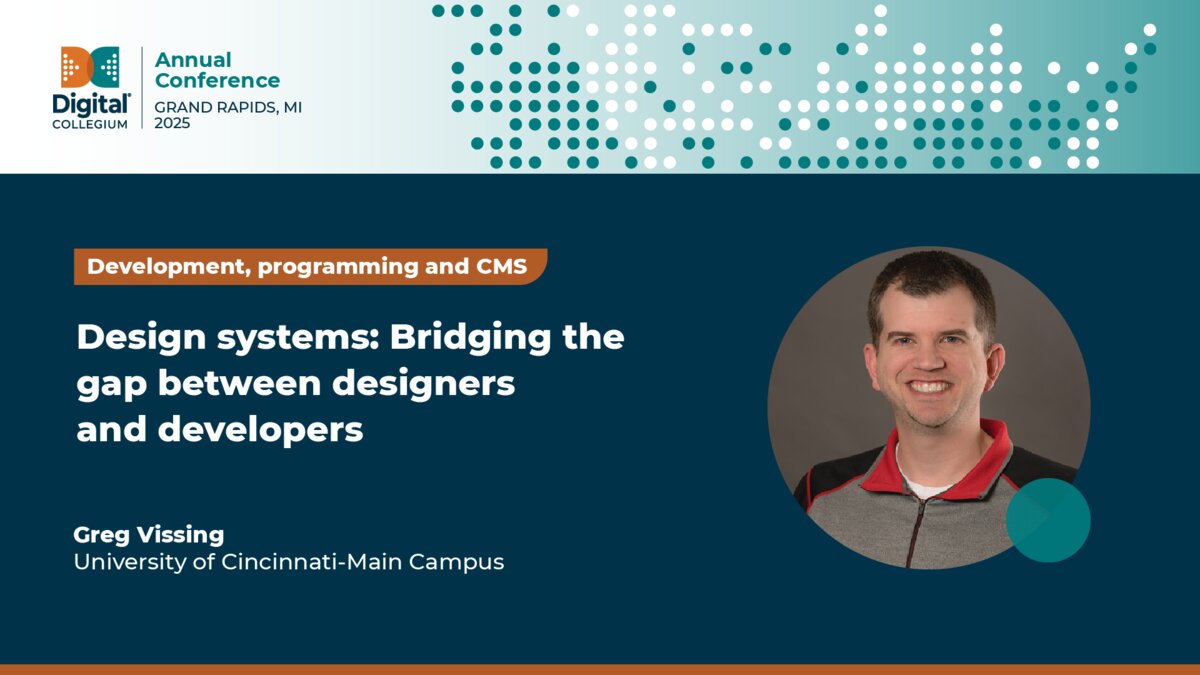 Digital COLLEGIUM

Annual Conference
GRAND RAPIDS, MI
2025

Development, programming and CMS

Design systems: Bridging the gap between designers and developers

Greg Vissing
University of Cincinnati-Main Campus